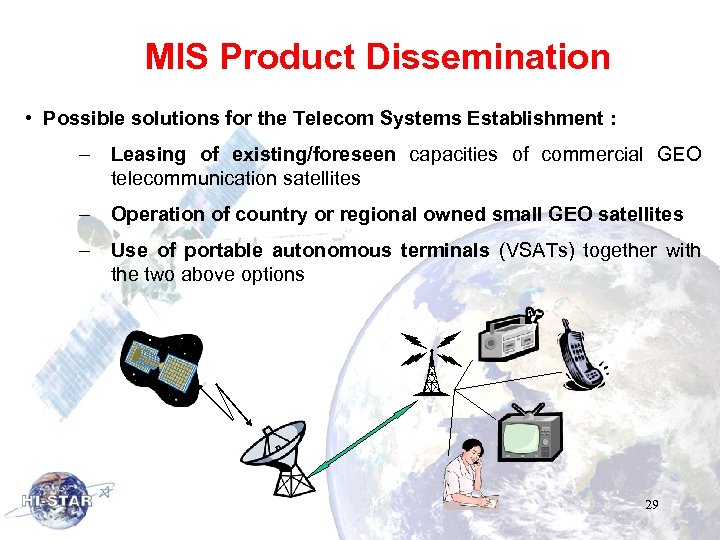 MIS Product Dissemination

• Possible solutions for the Telecom Systems Establishment :

– Leasing of existing/foreseen capacities of commercial GEO telecommunication satellites

– Operation of country or regional owned small GEO satellites

– Use of portable autonomous terminals (VSATs) together with the two above options

HI-STAR

29